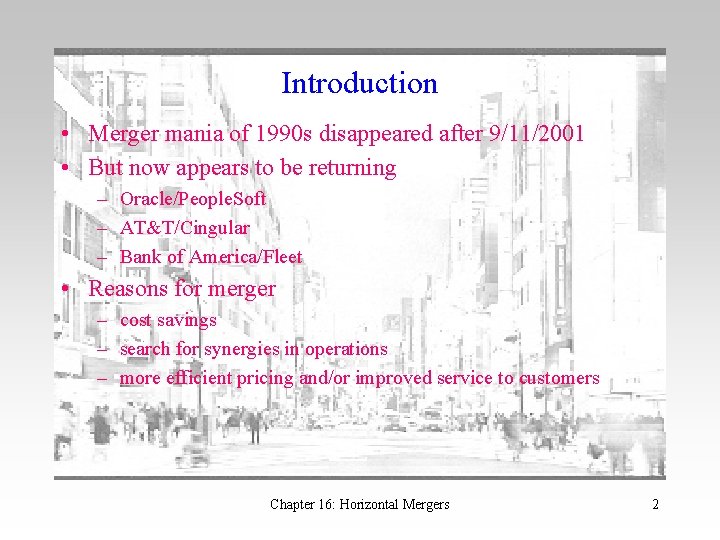 Introduction

• Merger mania of 1990s disappeared after 9/11/2001
• But now appears to be returning
– Oracle/PeopleSoft
– AT&T/Cingular
– Bank of America/Fleet
• Reasons for merger
– cost savings
– search for synergies in operations
– more efficient pricing and/or improved service to customers

Chapter 16: Horizontal Mergers

2